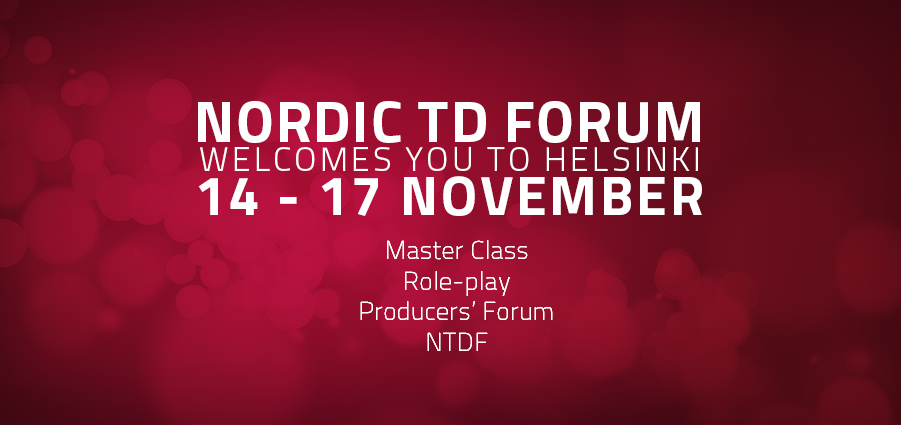 NORDIC TD FORUM
WELCOMES YOU TO HELSINKI
14 - 17 NOVEMBER

Master Class
Role-play
Producers' Forum
NTDF